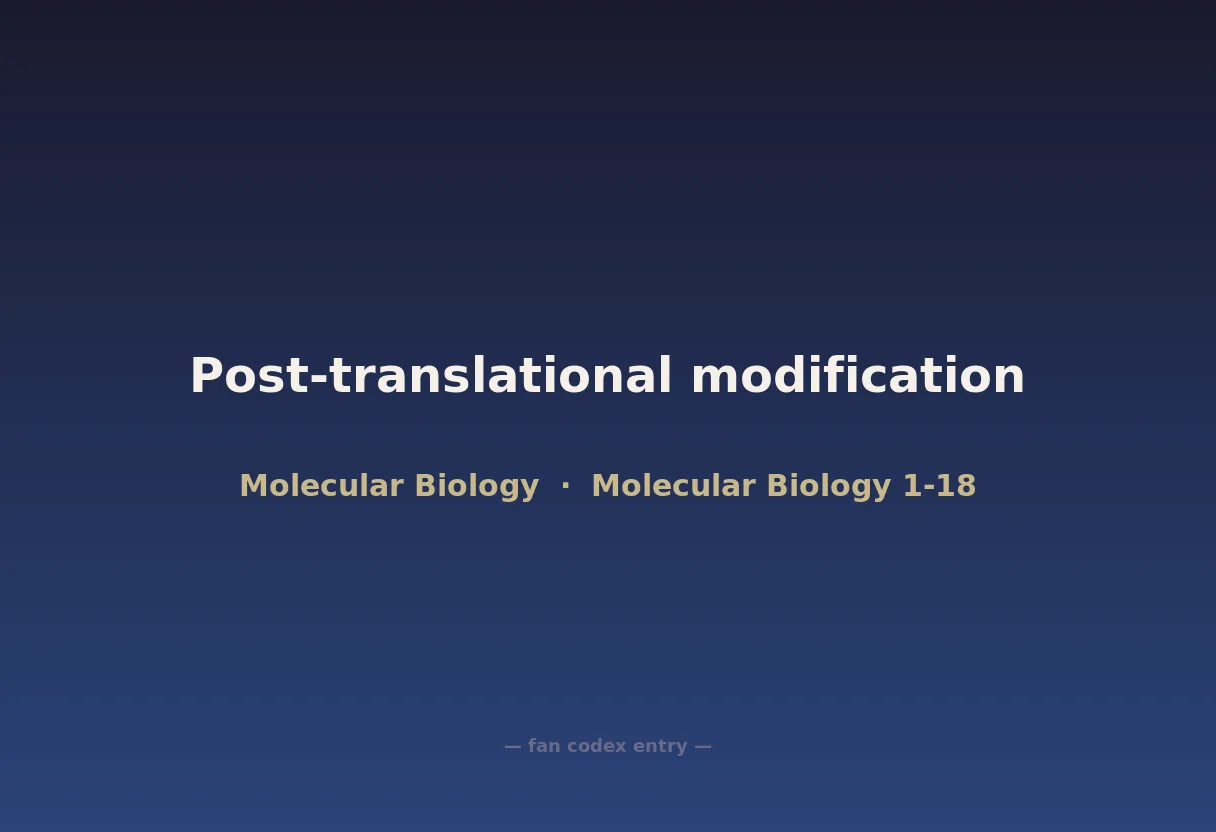 Post-translational modification

Molecular Biology · Molecular Biology 1-18

— fan codex entry —